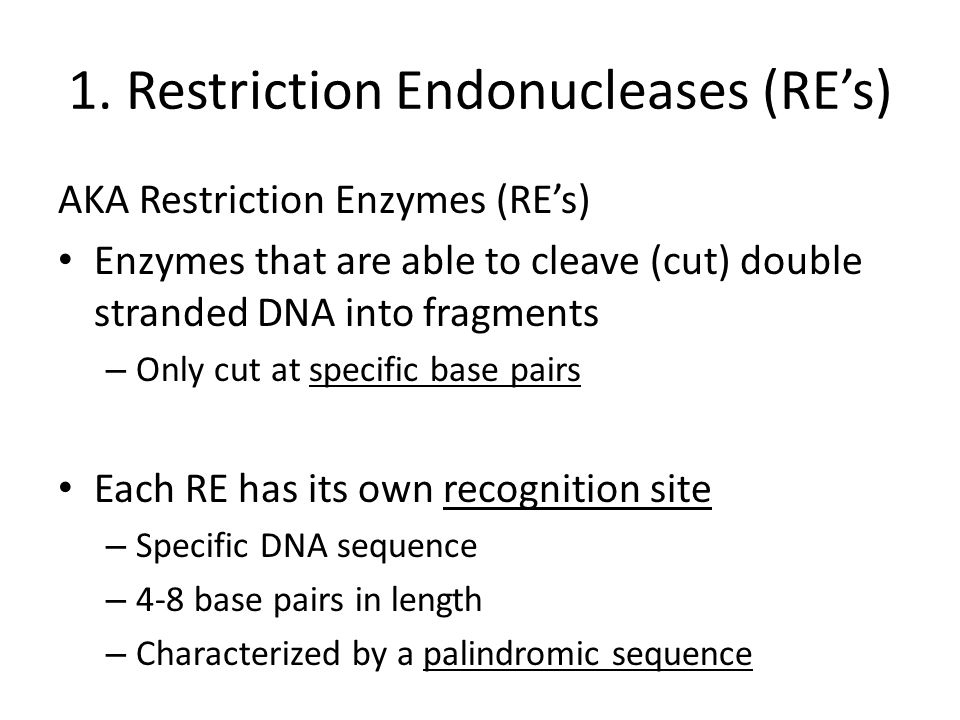 1. Restriction Endonucleases (RE’s)

AKA Restriction Enzymes (RE’s)

• Enzymes that are able to cleave (cut) double stranded DNA into fragments
– Only cut at specific base pairs

• Each RE has its own recognition site
– Specific DNA sequence
– 4-8 base pairs in length
– Characterized by a palindromic sequence